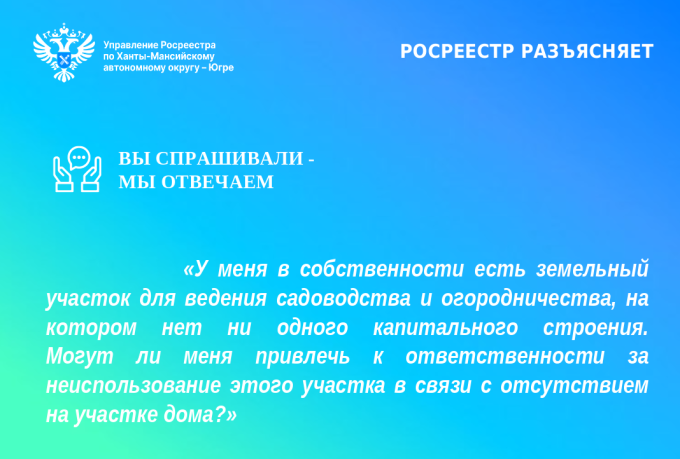 Управление Росреестра по Ханты-Мансийскому автономному округу – Югре

РОСРЕЕСТР РАЗЪЯСНЯЕТ

ВЫ СПРАШИВАЛИ - МЫ ОТВЕЧАЕМ

«У меня в собственности есть земельный участок для ведения садоводства и огородничества, на котором нет ни одного капитального строения. Могут ли меня привлечь к ответственности за неиспользование этого участка в связи с отсутствием на участке дома?»